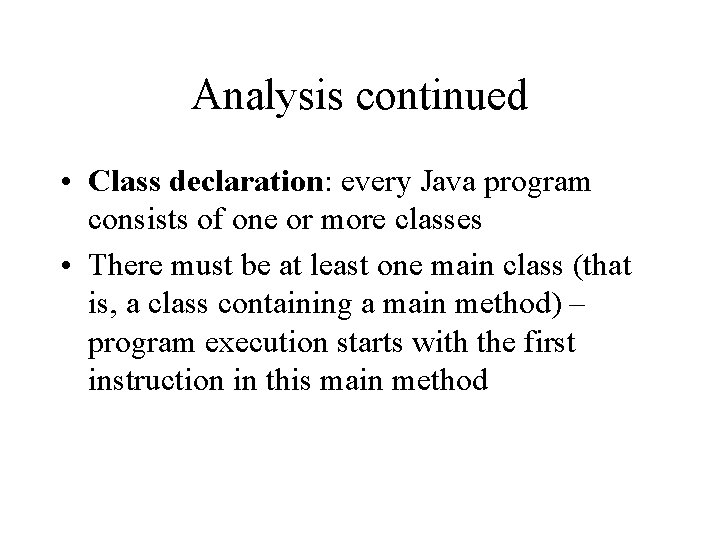 Analysis continued

• Class declaration: every Java program consists of one or more classes

• There must be at least one main class (that is, a class containing a main method) – program execution starts with the first instruction in this main method